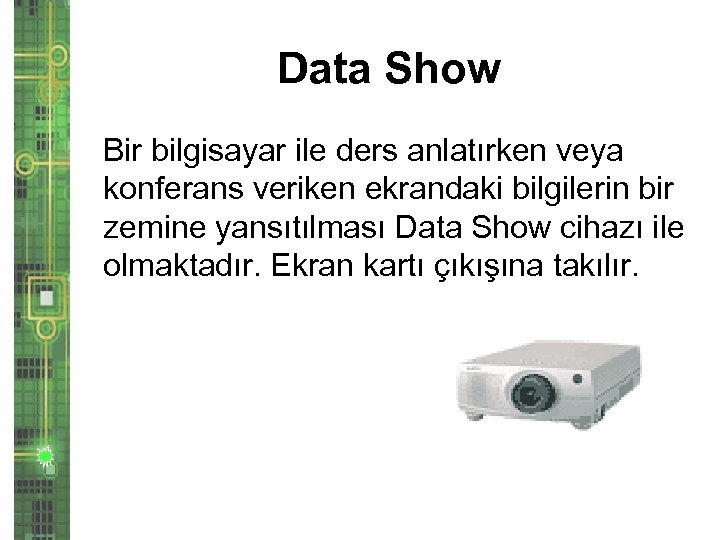 Data Show

Bir bilgisayar ile ders anlatırken veya konferans veriken ekrandaki bilgilerin bir zemine yansıtılması Data Show cihazı ile olmaktadır. Ekran kartı çıkışına takılır.